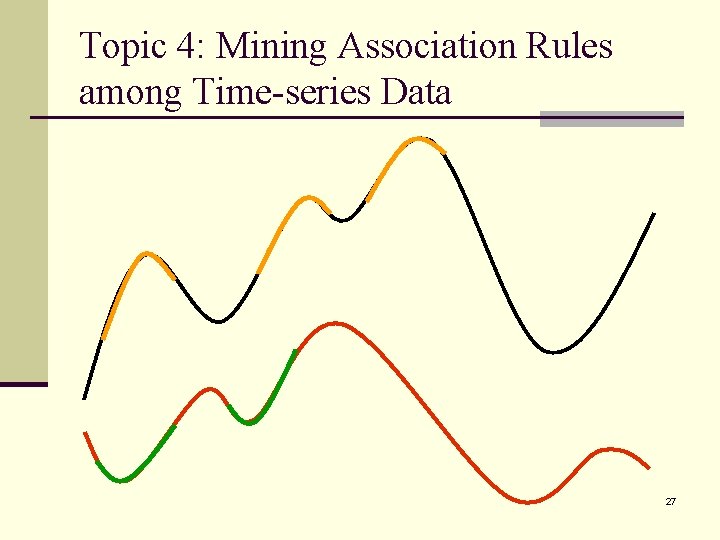 Topic 4: Mining Association Rules among Time-series Data

27